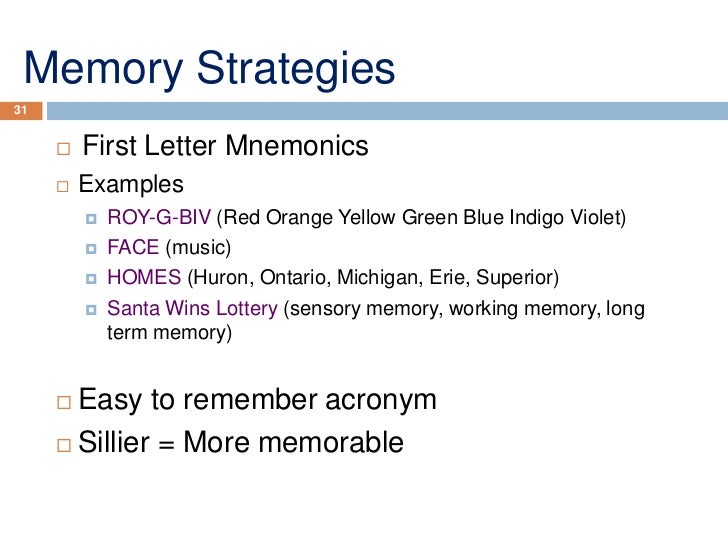 Memory Strategies

31

First Letter Mnemonics

Examples

ROY-G-BIV (Red Orange Yellow Green Blue Indigo Violet)

FACE (music)

HOMES (Huron, Ontario, Michigan, Erie, Superior)

Santa Wins Lottery (sensory memory, working memory, long term memory)

Easy to remember acronym

Sillier = More memorable